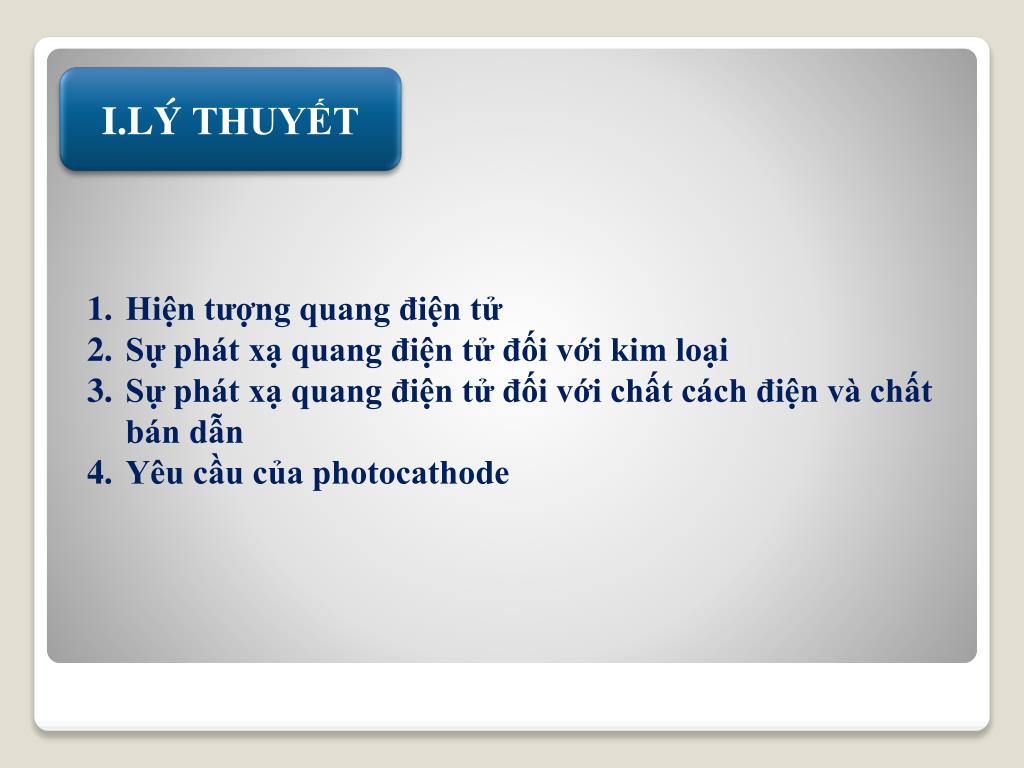 I.LÝ THUYẾT

1. Hiện tượng quang điện tử
2. Sự phát xạ quang điện tử đối với kim loại
3. Sự phát xạ quang điện tử đối với chất cách điện và chất bán dẫn
4. Yêu cầu của photocathode